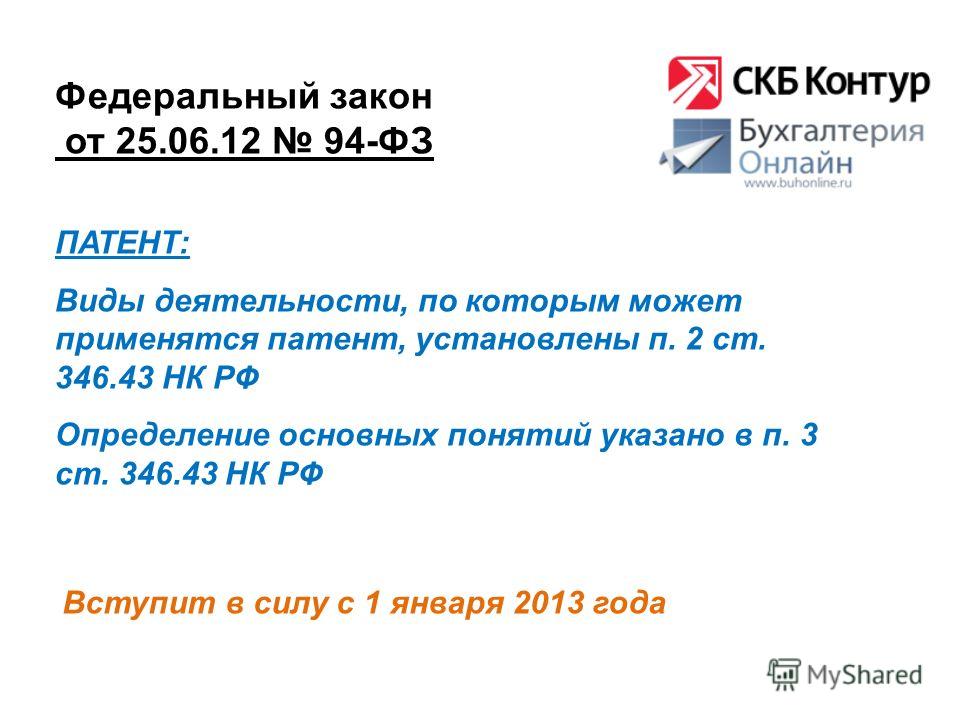 Федеральный закон
от 25.06.12 № 94-ФЗ

СКБ Контур

Бухгалтерия Онлайн
www.buhonline.ru

ПАТЕНТ:

Виды деятельности, по которым может применятся патент, установлены п. 2 ст. 346.43 НК РФ

Определение основных понятий указано в п. 3 ст. 346.43 НК РФ

Вступит в силу с 1 января 2013 года

MyShared